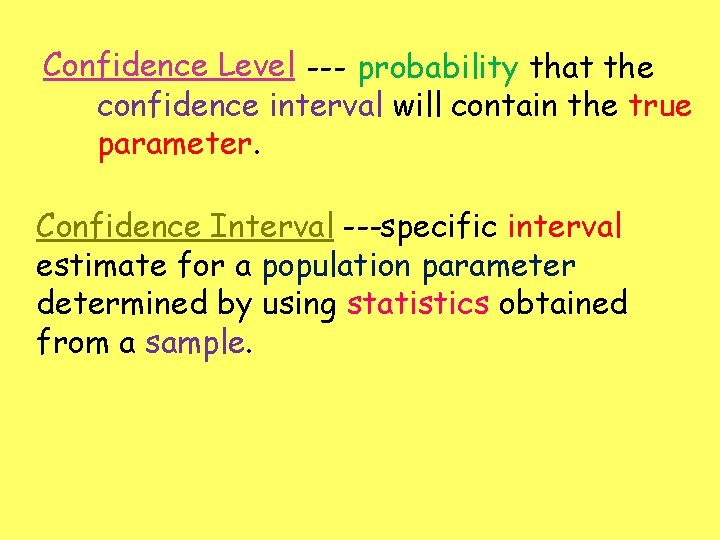 Confidence Level --- probability that the confidence interval will contain the true parameter.

Confidence Interval ---specific interval estimate for a population parameter determined by using statistics obtained from a sample.